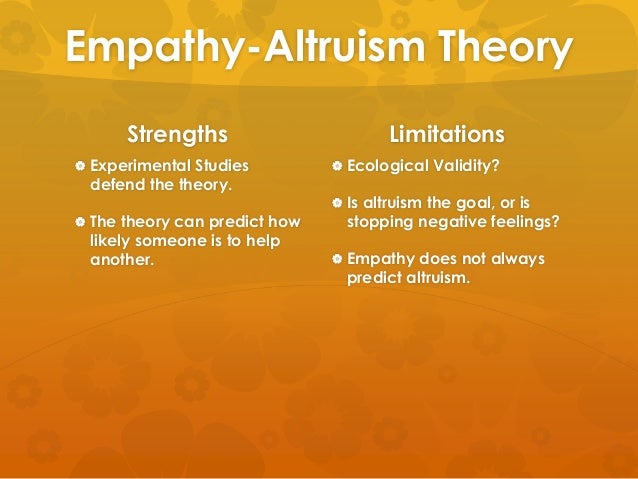 Empathy-Altruism Theory

Strengths

Experimental Studies defend the theory.

The theory can predict how likely someone is to help another.

Limitations

Ecological Validity?

Is altruism the goal, or is stopping negative feelings?

Empathy does not always predict altruism.